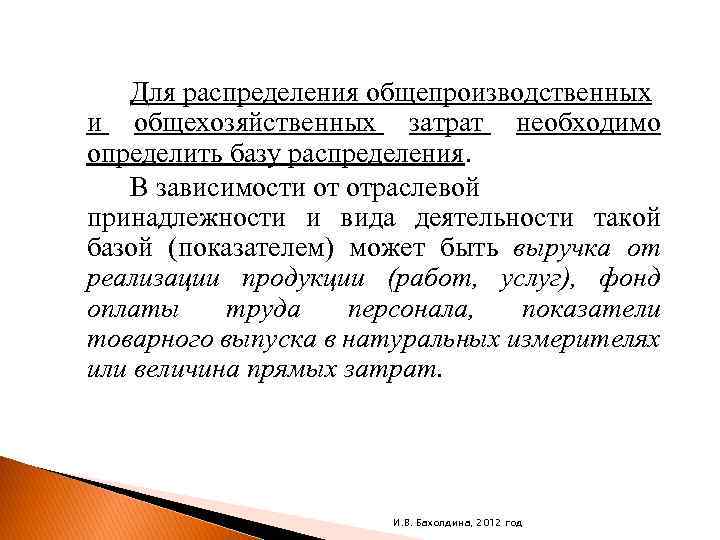 Для распределения общепроизводственных и общехозяйственных затрат необходимо определить базу распределения.

В зависимости от отраслевой принадлежности и вида деятельности такой базой (показателем) может быть выручка от реализации продукции (работ, услуг), фонд оплаты труда персонала, показатели товарного выпуска в натуральных измерителях или величина прямых затрат.

И.В. Бахолдина, 2012 год